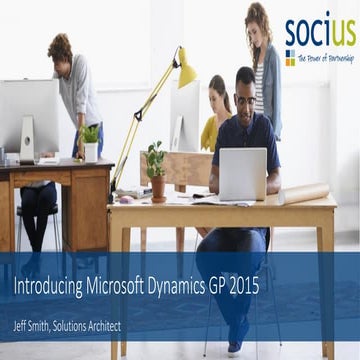 socius
The Power of Partnership

Introducing Microsoft Dynamics GP 2015

Jeff Smith, Solutions Architect